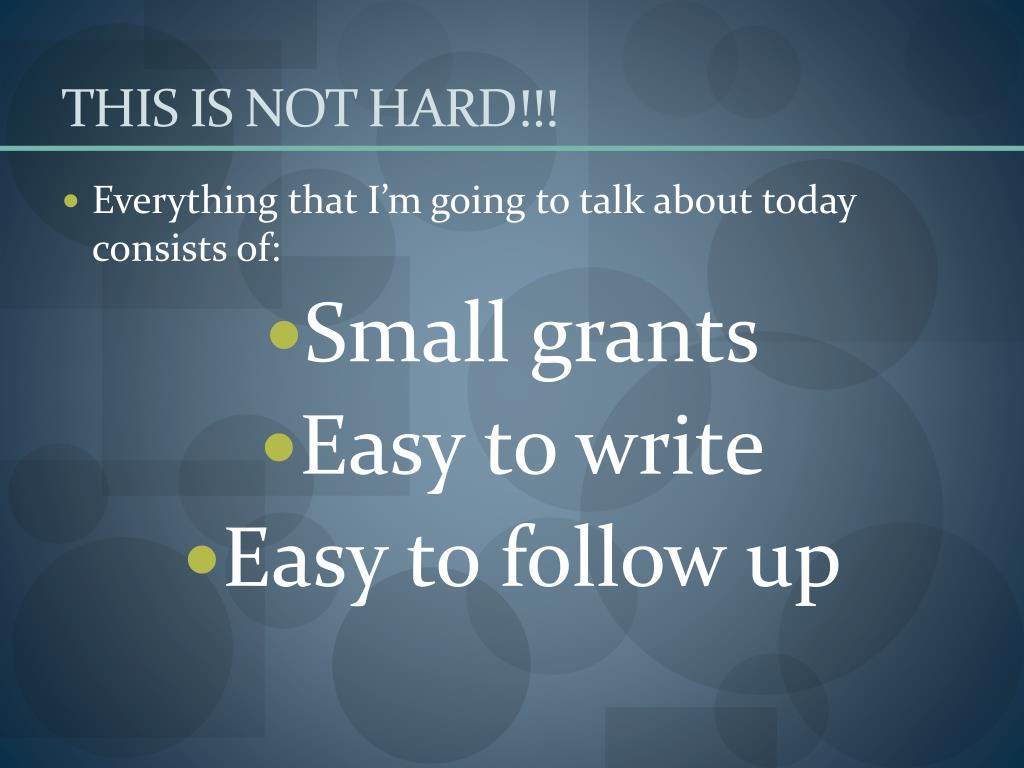 THIS IS NOT HARD!!!

• Everything that I'm going to talk about today consists of:

• Small grants
• Easy to write
• Easy to follow up